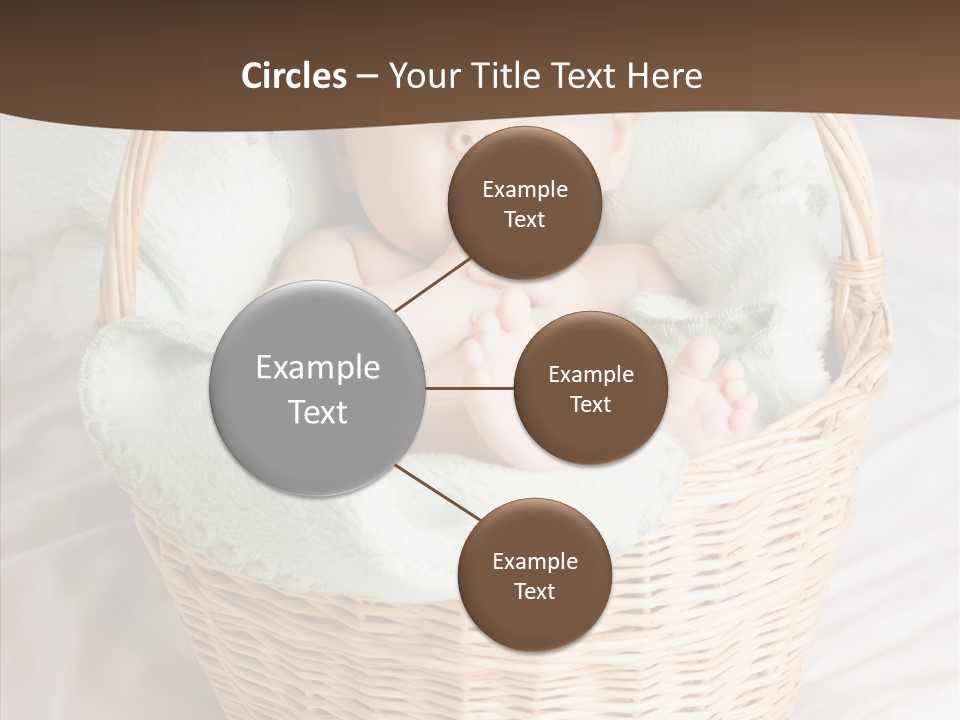 Circles – Your Title Text Here

Example Text

Example Text

Example Text

Example Text